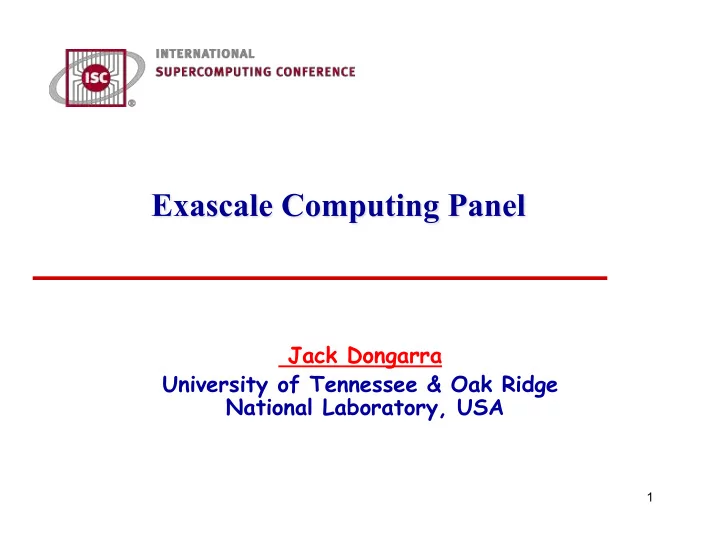 ISC
INTERNATIONAL
SUPERCOMPUTING CONFERENCE

Exascale Computing Panel

Jack Dongarra
University of Tennessee & Oak Ridge National Laboratory, USA

1